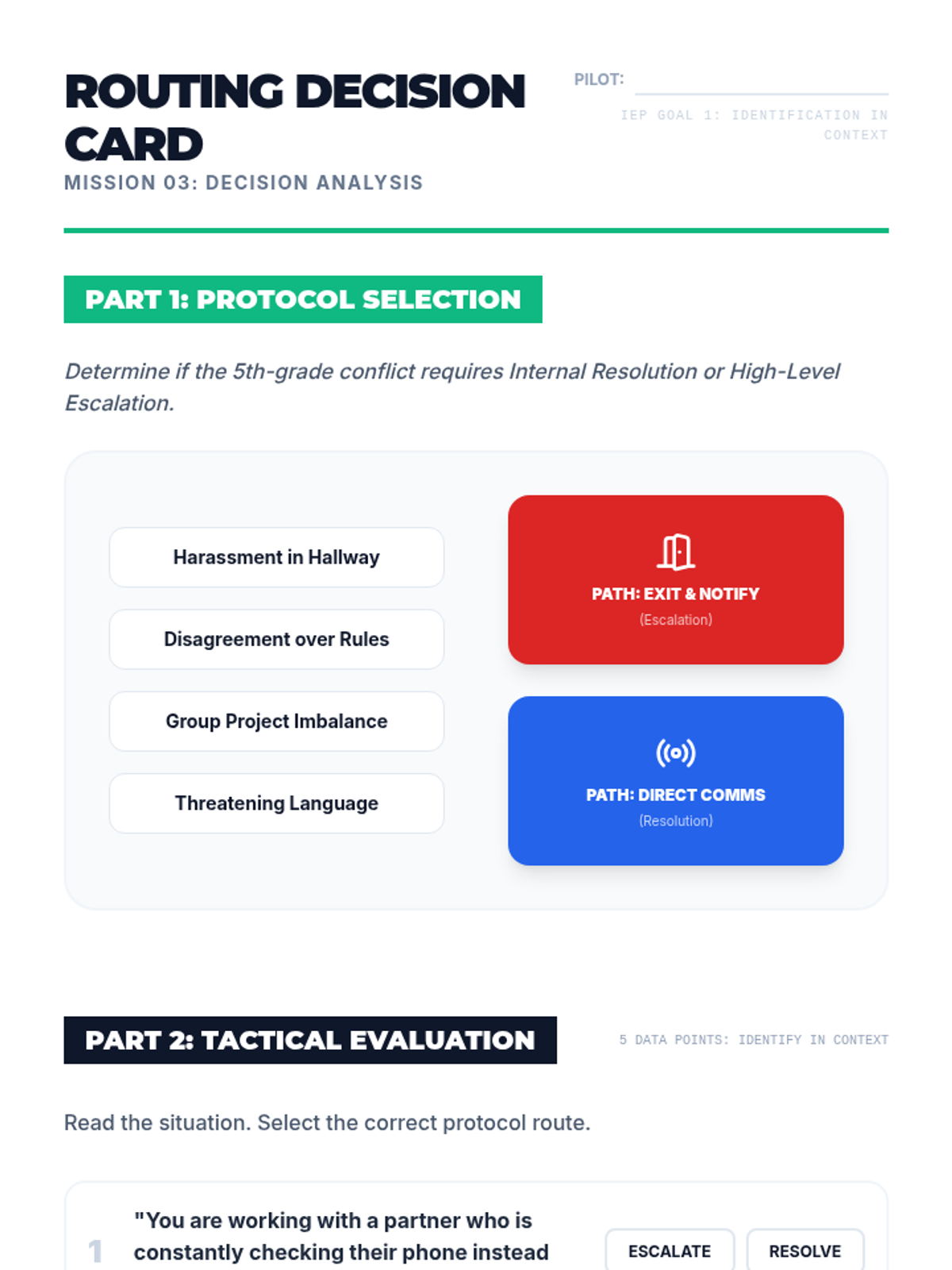 ROUTING DECISION CARD

MISSION 03: DECISION ANALYSIS

PILOT:

IEP GOAL 1: IDENTIFICATION IN CONTEXT

PART 1: PROTOCOL SELECTION

Determine if the 5th-grade conflict requires Internal Resolution or High-Level Escalation.

Harassment in Hallway

Disagreement over Rules

Group Project Imbalance

Threatening Language

PATH: EXIT & NOTIFY
(Escalation)

PATH: DIRECT COMMS
(Resolution)

PART 2: TACTICAL EVALUATION

5 DATA POINTS: IDENTIFY IN CONTEXT

Read the situation. Select the correct protocol route.

1 "You are working with a partner who is constantly checking their phone instead

ESCALATE RESOLVE